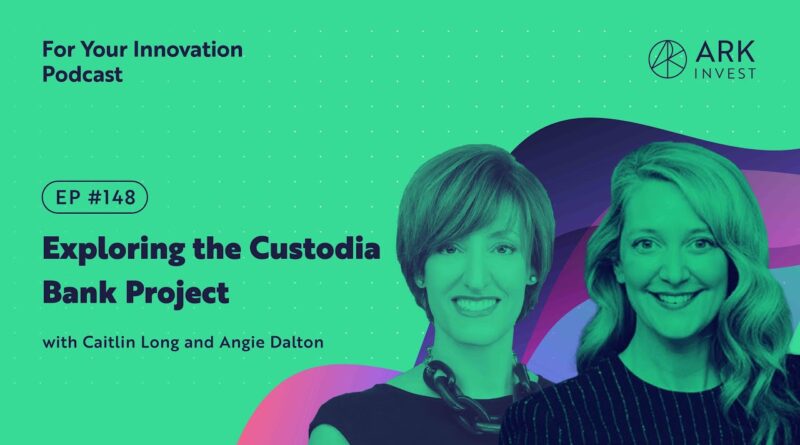 For Your Innovation Podcast

ARK INVEST

EP #148

Exploring the Custodia Bank Project

with Caitlin Long and Angie Dalton